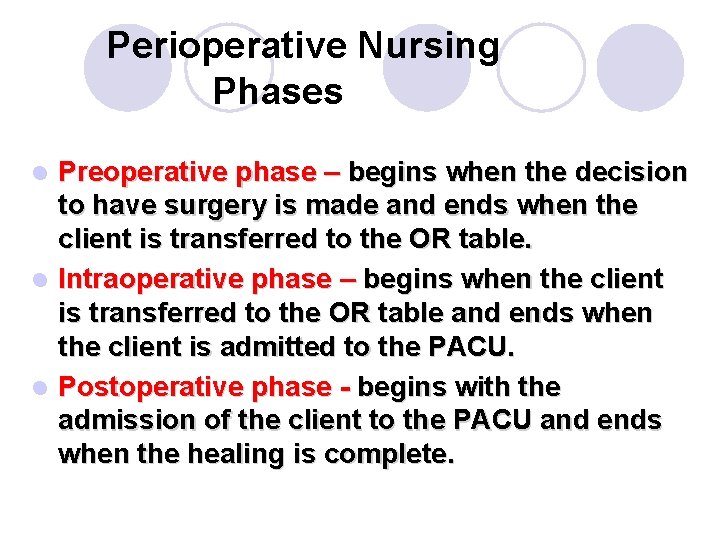 Perioperative Nursing Phases

- Preoperative phase – begins when the decision to have surgery is made and ends when the client is transferred to the OR table.
- Intraoperative phase – begins when the client is transferred to the OR table and ends when the client is admitted to the PACU.
- Postoperative phase - begins with the admission of the client to the PACU and ends when the healing is complete.